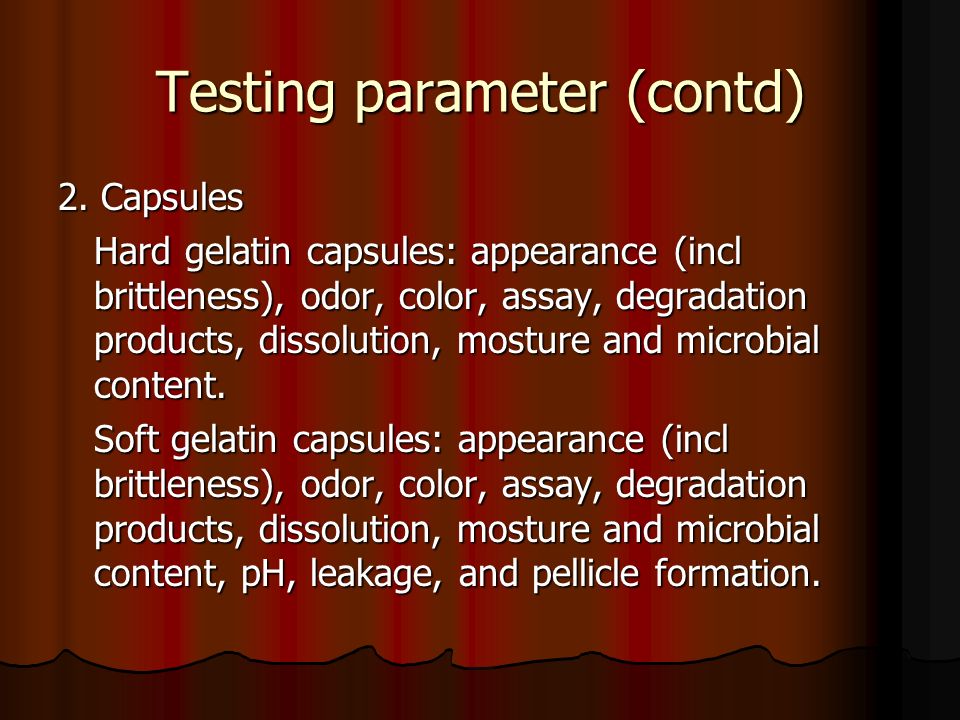 Testing parameter (contd)

2. Capsules

Hard gelatin capsules: appearance (incl brittleness), odor, color, assay, degradation products, dissolution, mosture and microbial content.

Soft gelatin capsules: appearance (incl brittleness), odor, color, assay, degradation products, dissolution, mosture and microbial content, pH, leakage, and pellicle formation.